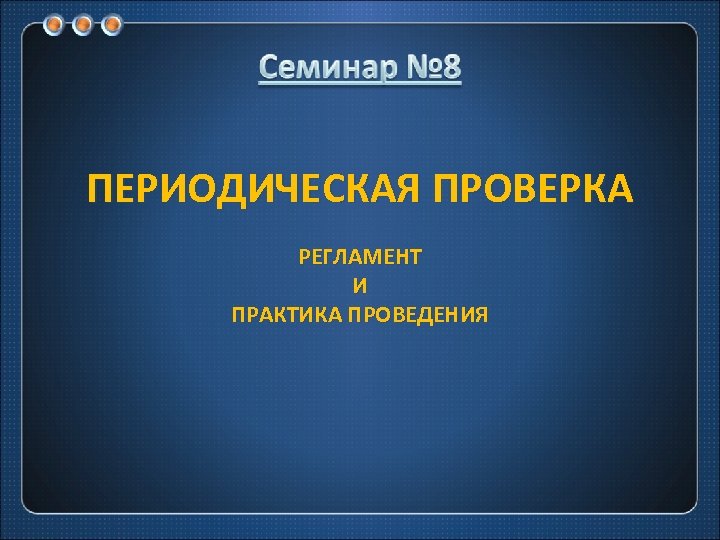 Семинар №8

ПЕРИОДИЧЕСКАЯ ПРОВЕРКА

РЕГЛАМЕНТ
И
ПРАКТИКА ПРОВЕДЕНИЯ